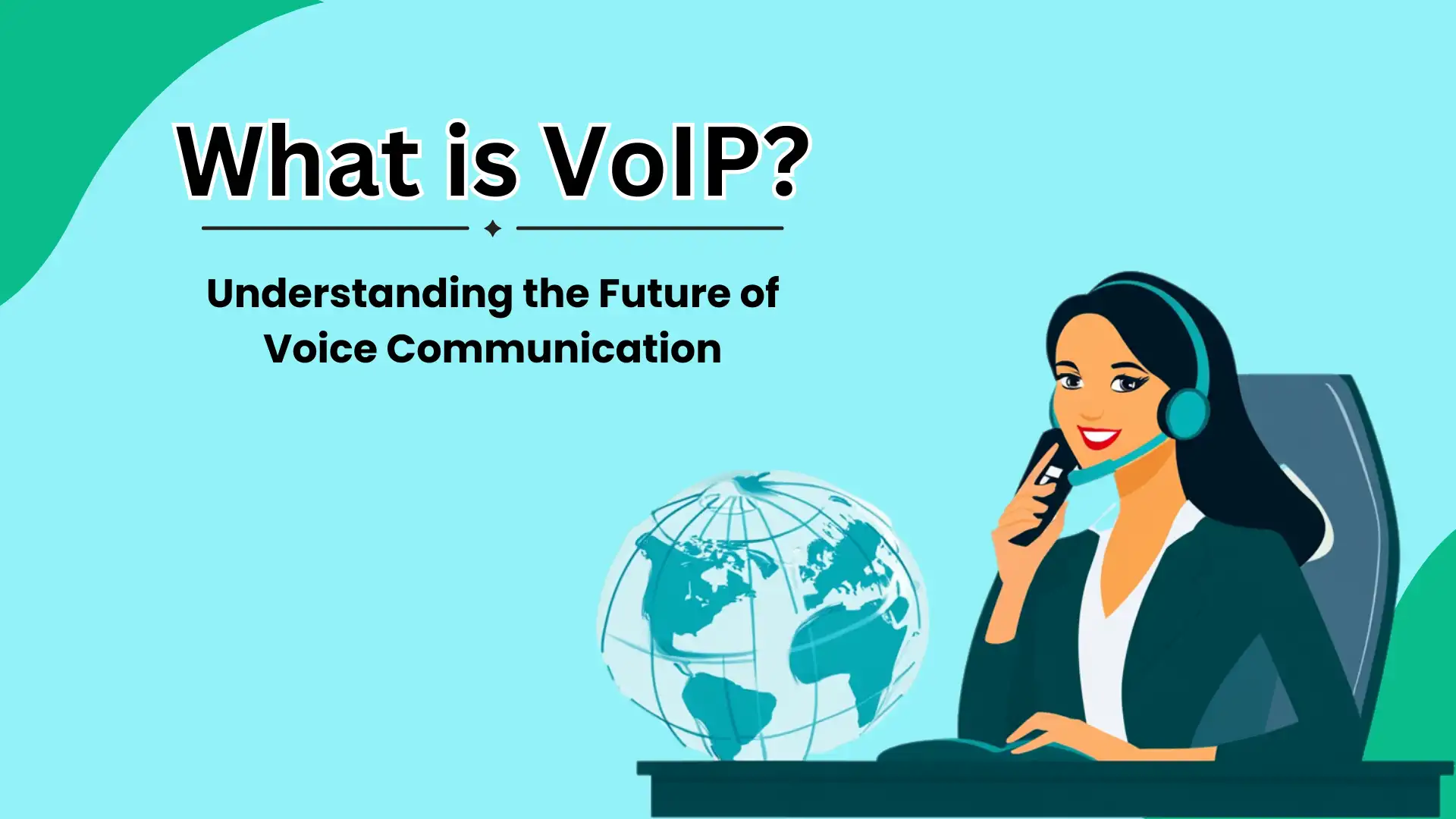 What is VoIP?

Understanding the Future of Voice Communication